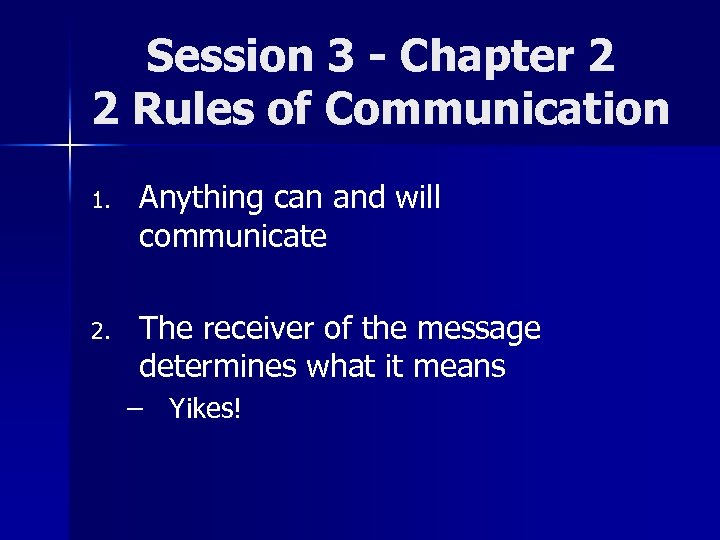 Session 3 - Chapter 2
2 Rules of Communication

1. Anything can and will communicate

2. The receiver of the message determines what it means

– Yikes!